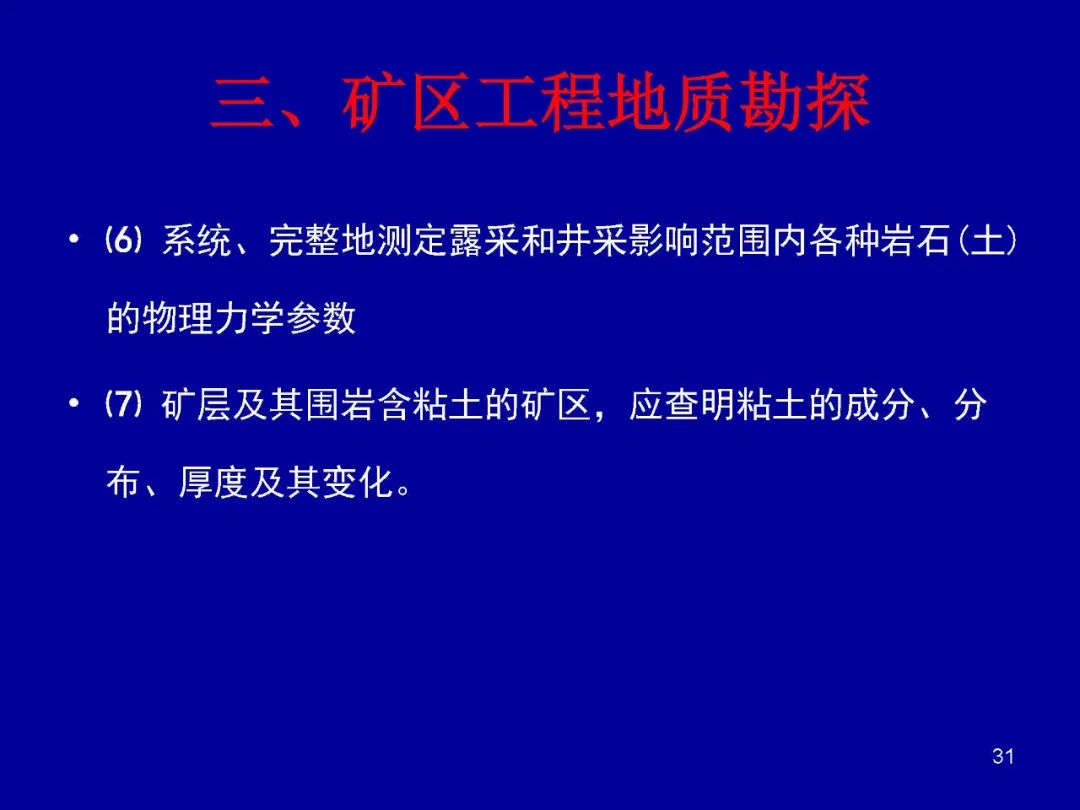 三、矿区工程地质勘探

• ⑹ 系统、完整地测定露采和井采影响范围内各种岩石(土)的物理力学参数

• ⑺ 矿层及其围岩含粘土的矿区，应查明粘土的成分、分布、厚度及其变化。

31